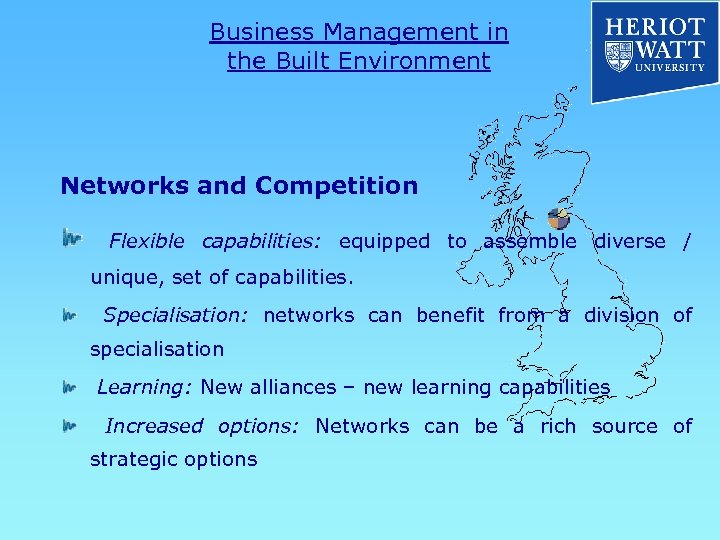 Business Management in the Built Environment

HERIOT WATT UNIVERSITY

Networks and Competition

Flexible capabilities: equipped to assemble diverse / unique, set of capabilities.

Specialisation: networks can benefit from a division of specialisation

Learning: New alliances – new learning capabilities

Increased options: Networks can be a rich source of strategic options